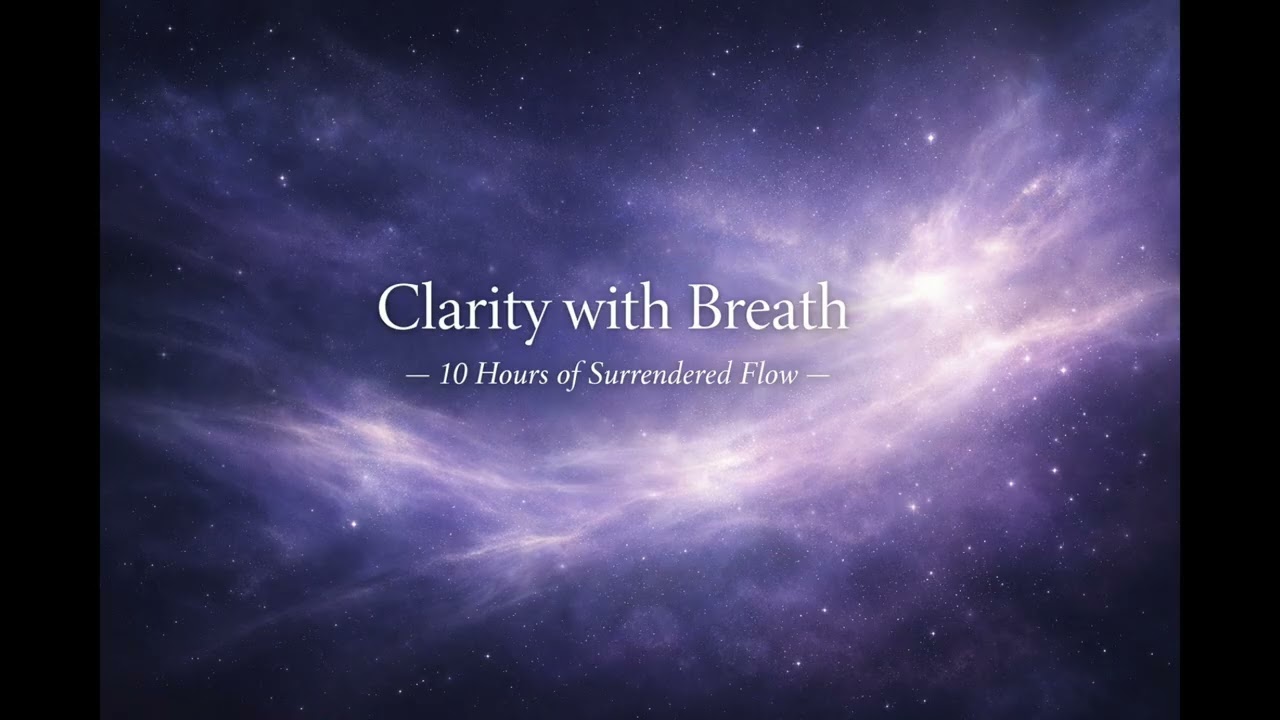 Clarity with Breath

— 10 Hours of Surrendered Flow —